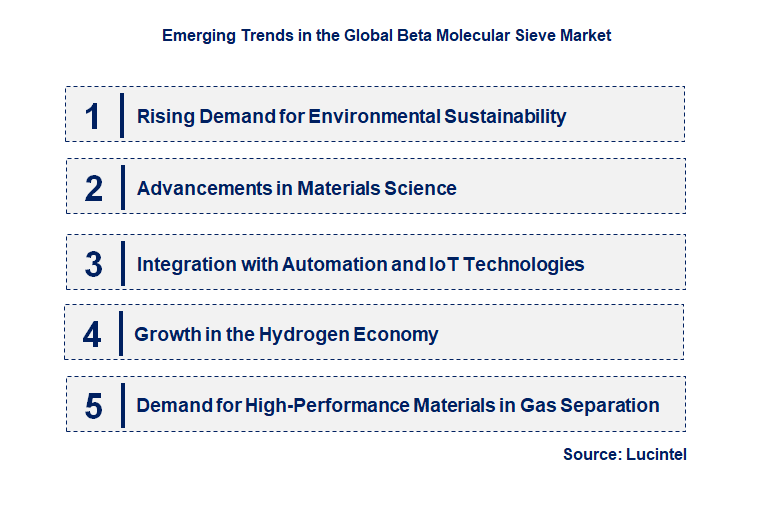 Emerging Trends in the Global Beta Molecular Sieve Market

1 Rising Demand for Environmental Sustainability

2 Advancements in Materials Science

3 Integration with Automation and IoT Technologies

4 Growth in the Hydrogen Economy

5 Demand for High-Performance Materials in Gas Separation

Source: Lucintel